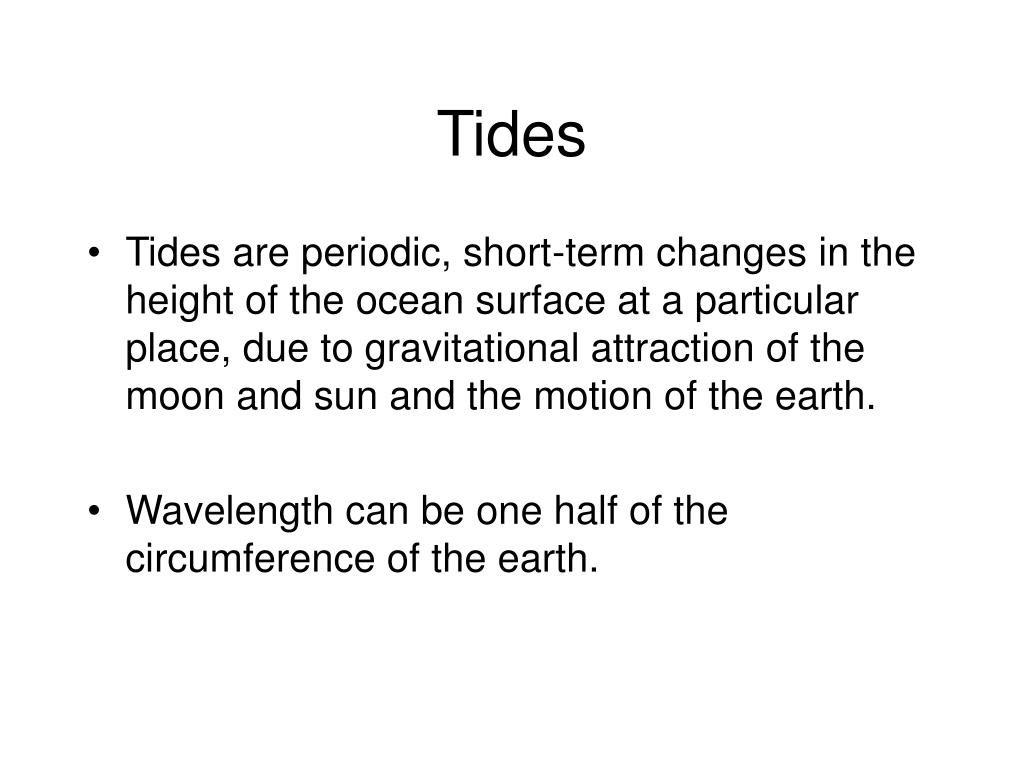 Tides

• Tides are periodic, short-term changes in the height of the ocean surface at a particular place, due to gravitational attraction of the moon and sun and the motion of the earth.

• Wavelength can be one half of the circumference of the earth.